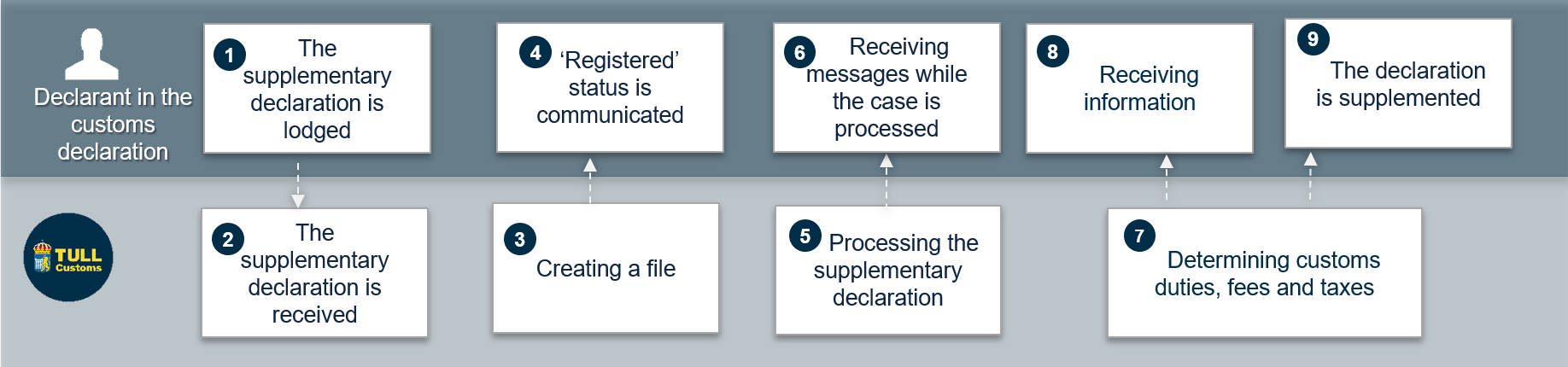 Declarant in the customs declaration

1 The supplementary declaration is lodged

4 'Registered' status is communicated

6 Receiving messages while the case is processed

8 Receiving information

9 The declaration is supplemented

TULL Customs

2 The supplementary declaration is received

3 Creating a file

5 Processing the supplementary declaration

7 Determining customs duties, fees and taxes